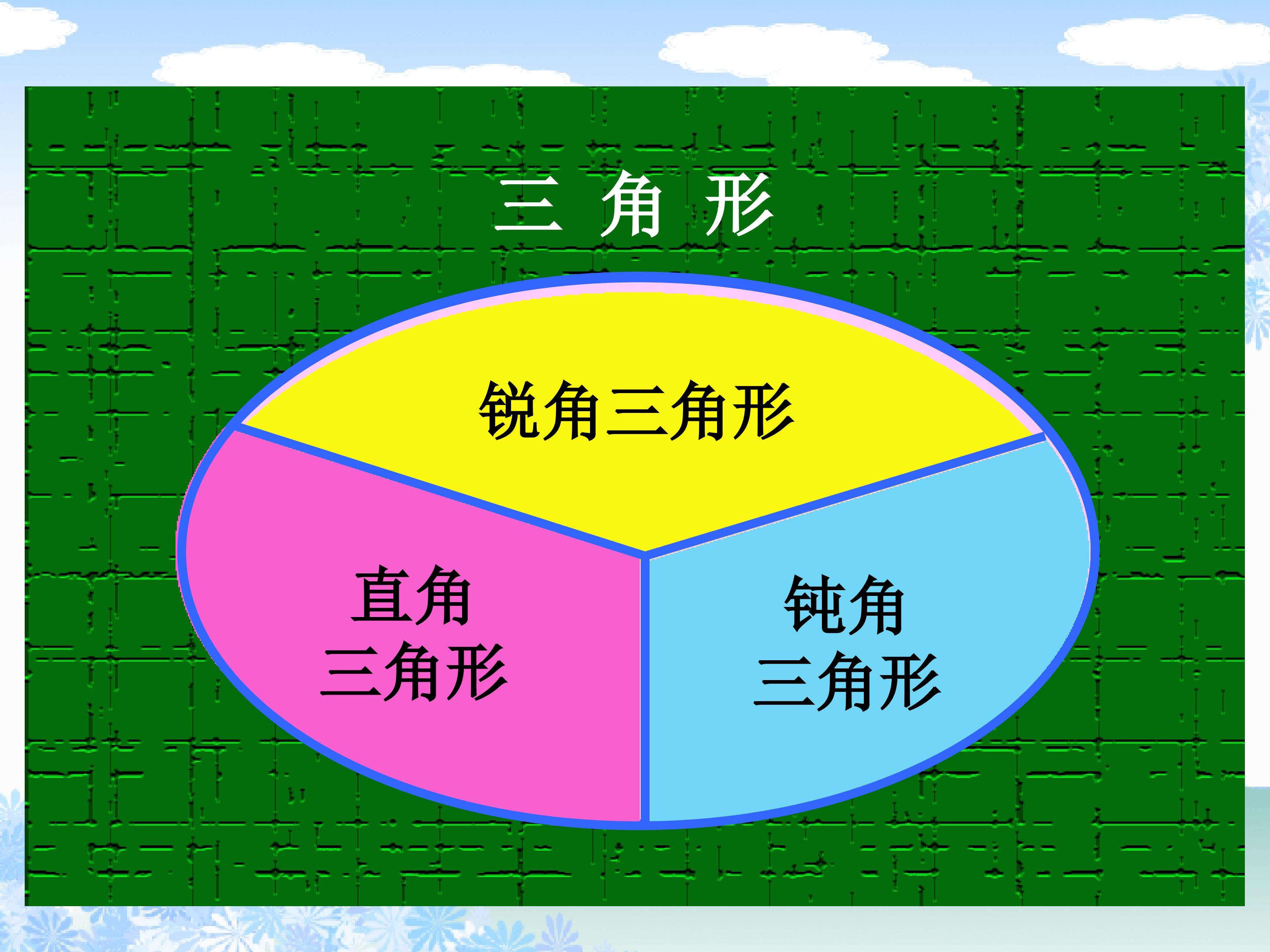 三 角 形

锐角三角形

直角
三角形

钝角
三角形